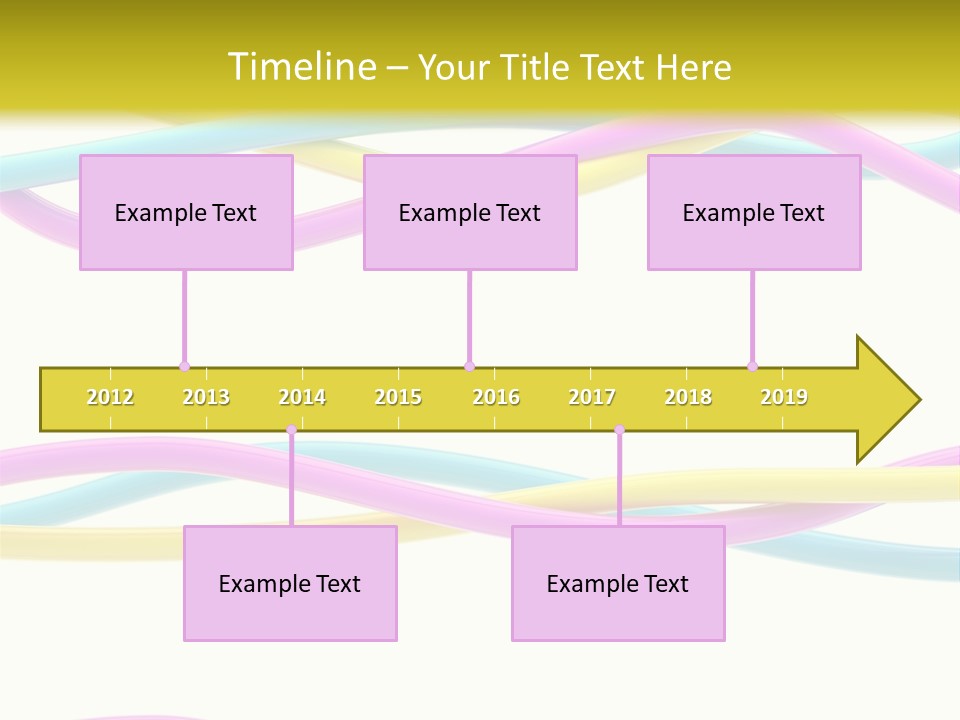 Timeline – Your Title Text Here

Example Text

Example Text

Example Text

2012 2013 2014 2015 2016 2017 2018 2019

Example Text

Example Text